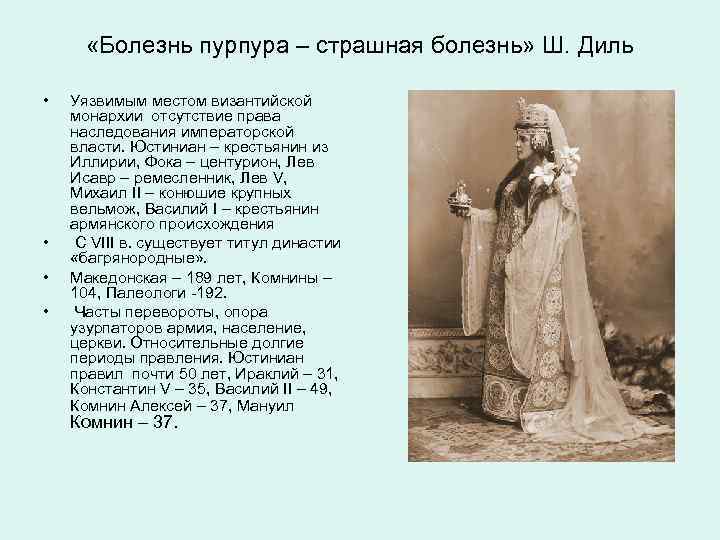 «Болезнь пурпура – страшная болезнь» Ш. Диль

• Уязвимым местом византийской монархии отсутствие права наследования императорской власти. Юстиниан – крестьянин из Иллирии, Фока – центурион, Лев Исавр – ремесленник, Лев V, Михаил II – конюшие крупных вельмож, Василий I – крестьянин армянского происхождения

• С VIII в. существует титул династии «багрянородные».

• Македонская – 189 лет, Комнины – 104, Палеологи -192.

• Часты перевороты, опора узурпаторов армия, население, церкви. Относительные долгие периоды правления. Юстиниан правил почти 50 лет, Ираклий – 31, Константин V – 35, Василий II – 49, Комнин Алексей – 37, Мануил Комнин – 37.